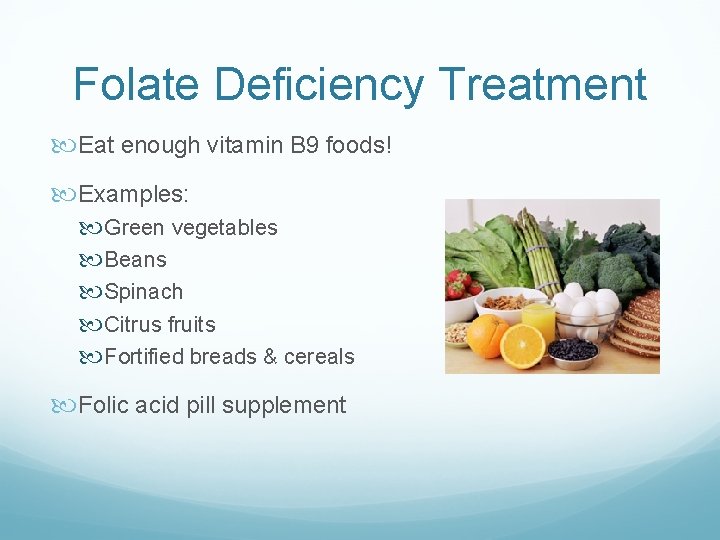 Folate Deficiency Treatment

Eat enough vitamin B9 foods!

Examples:

Green vegetables

Beans

Spinach

Citrus fruits

Fortified breads & cereals

Folic acid pill supplement